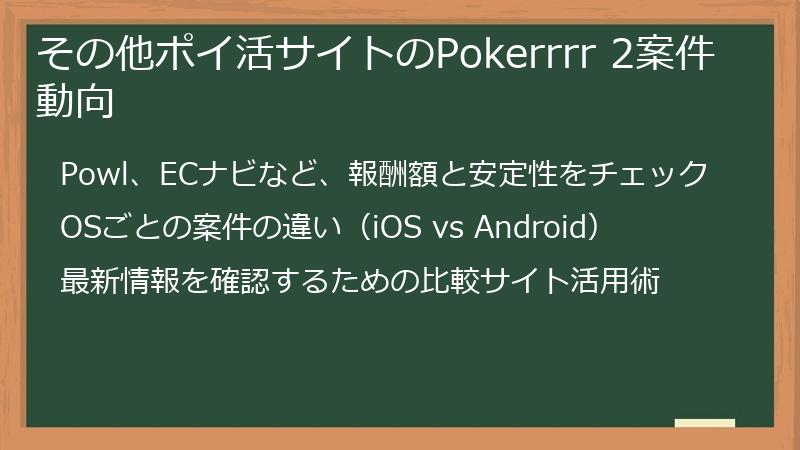 その他ポイ活サイトのPokerrrr 2案件動向

Powl、ECナビなど、報酬額と安定性をチェック

OSごとの案件の違い（iOS vs Android）

最新情報を確認するための比較サイト活用術